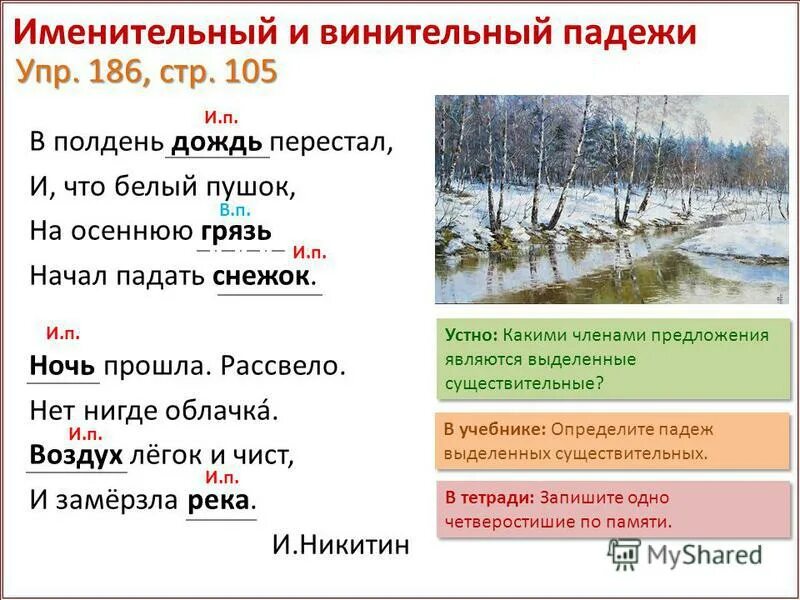 Именительный и винительный падежи
Упр. 186, стр. 105

И.п.
В полдень дождь перестал,
И, что белый пушок,
В.п.
На осеннюю грязь
И.п.
Начал падать снежок.

И.п.
Ночь прошла. Рассвело.
Нет нигде облачка́.
И.п.
Воздух лёгок и чист,
И.п.
И замёрзла река.

И.Никитин

Устно: Какими членами предложения являются выделенные существительные?

В учебнике: Определите падеж выделенных существительных.

В тетради: Запишите одно четверостишие по памяти.

MyShared